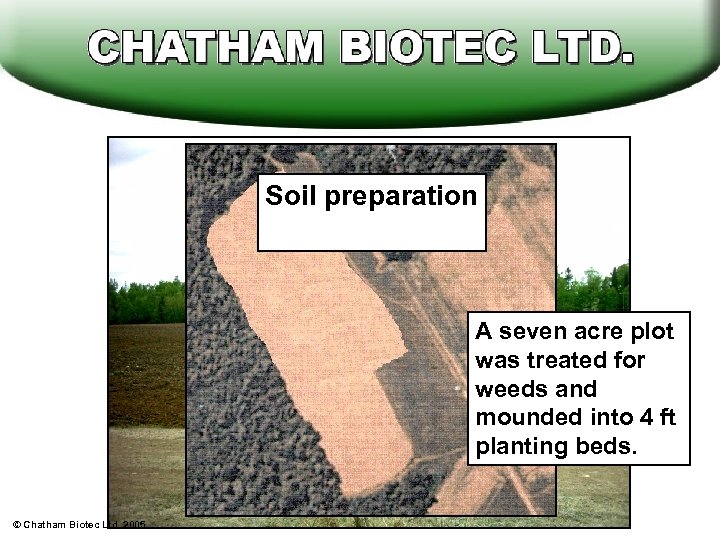 CHATHAM BIOTEC LTD.

Soil preparation

A seven acre plot was treated for weeds and mounded into 4 ft planting beds.

© Chatham Biotec Ltd. 2005